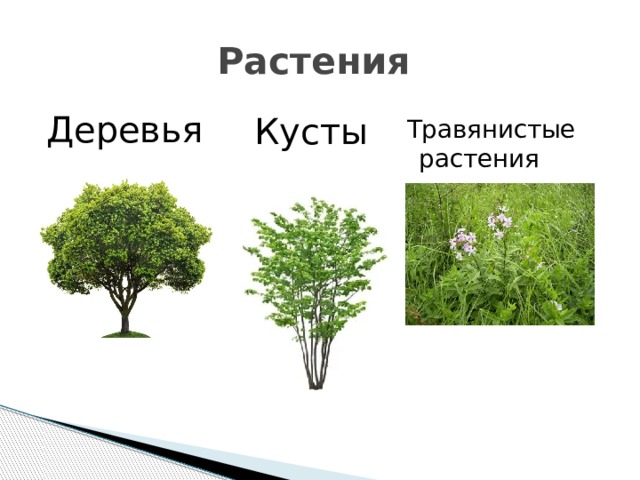 Растения

Деревья

Кусты

Травянистые растения